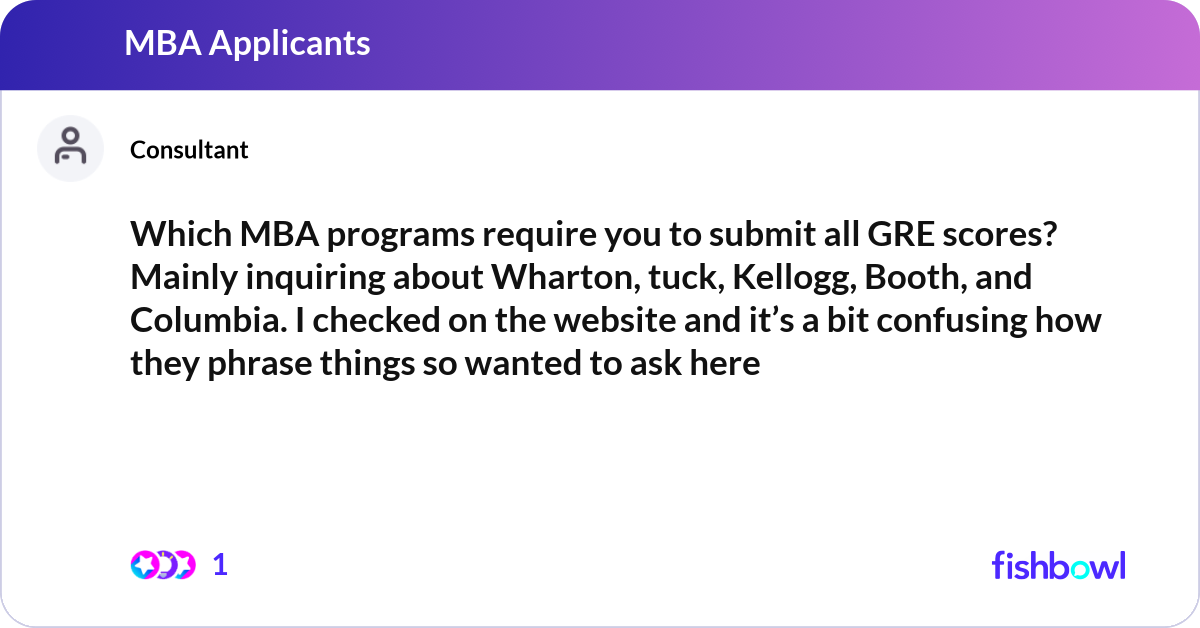 MBA Applicants

Consultant

Which MBA programs require you to submit all GRE scores? Mainly inquiring about Wharton, tuck, Kellogg, Booth, and Columbia. I checked on the website and it’s a bit confusing how they phrase things so wanted to ask here

1

fishbowl